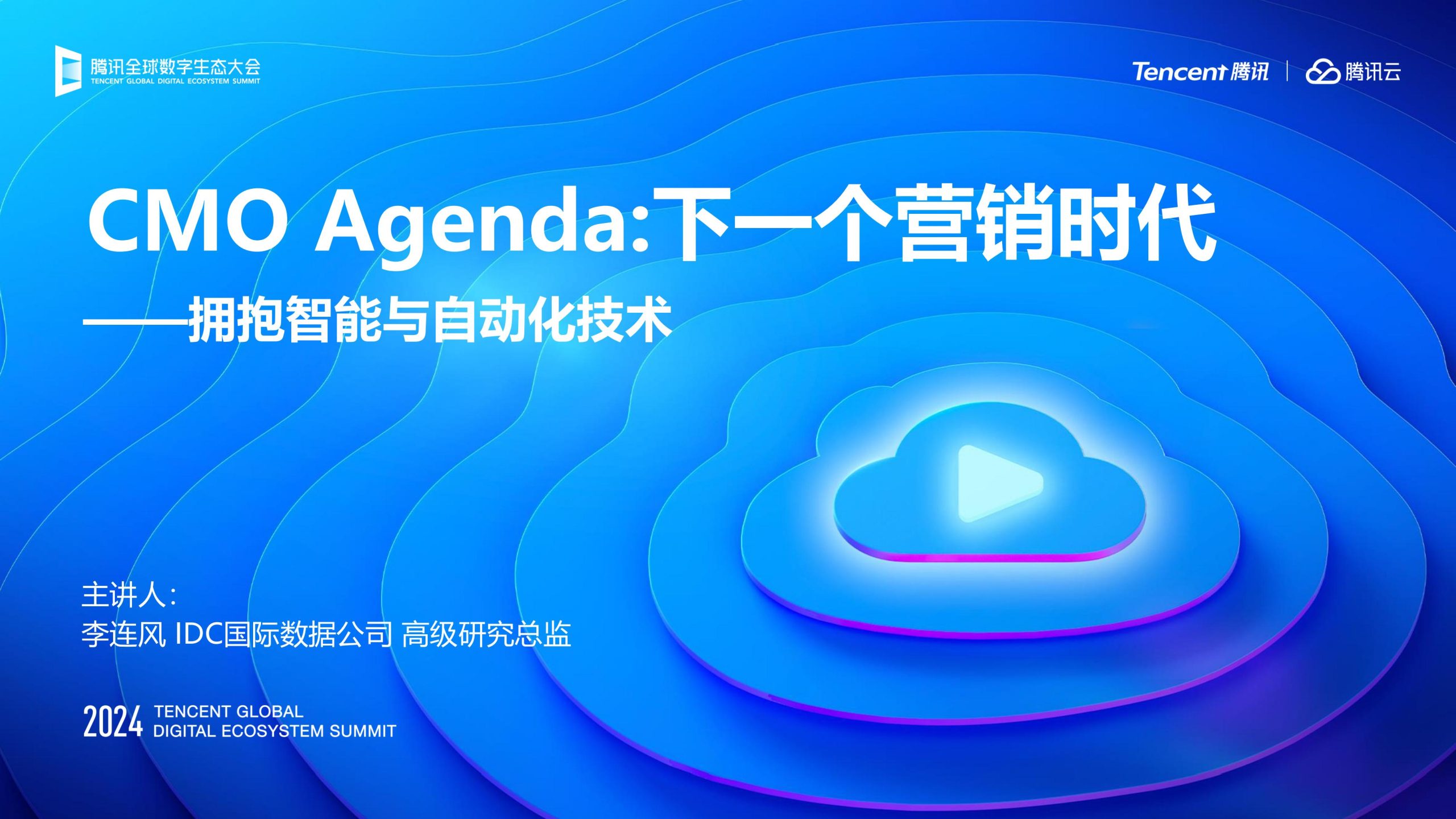 腾讯全球数字生态大会
TENCENT GLOBAL DIGITAL ECOSYSTEM SUMMIT

Tencent 腾讯 | 腾讯云

CMO Agenda:下一个营销时代

——拥抱智能与自动化技术

主讲人:
李连风 IDC国际数据公司 高级研究总监

2024 TENCENT GLOBAL DIGITAL ECOSYSTEM SUMMIT